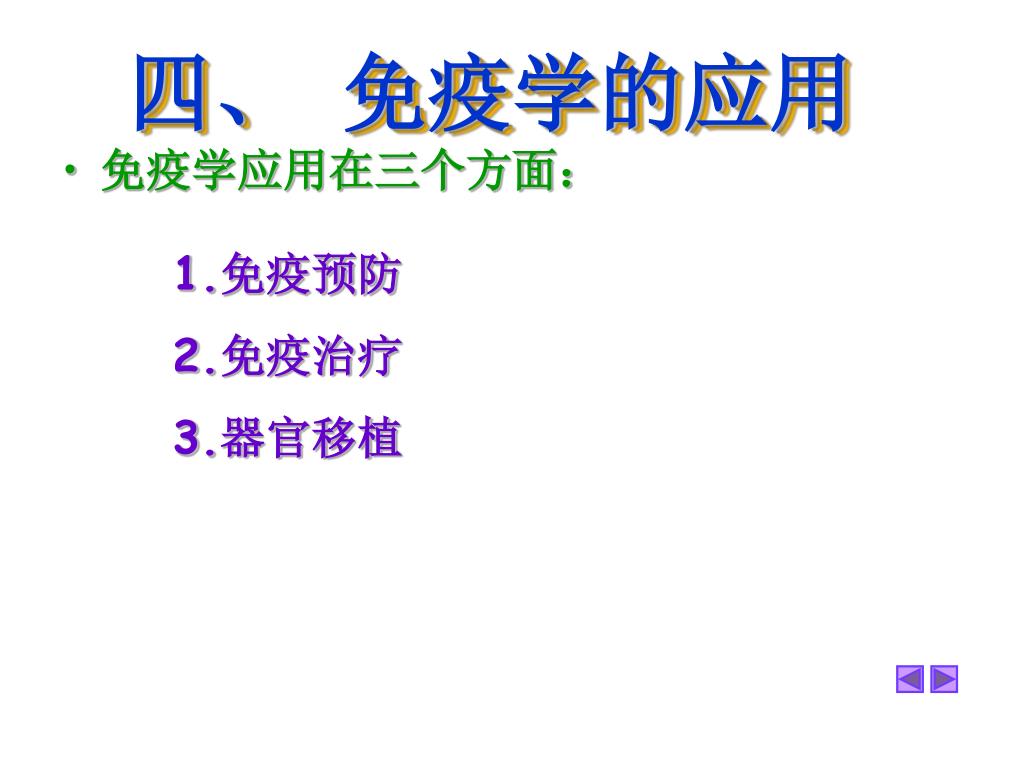 四、 免疫学的应用

• 免疫学应用在三个方面：

1.免疫预防

2.免疫治疗

3.器官移植